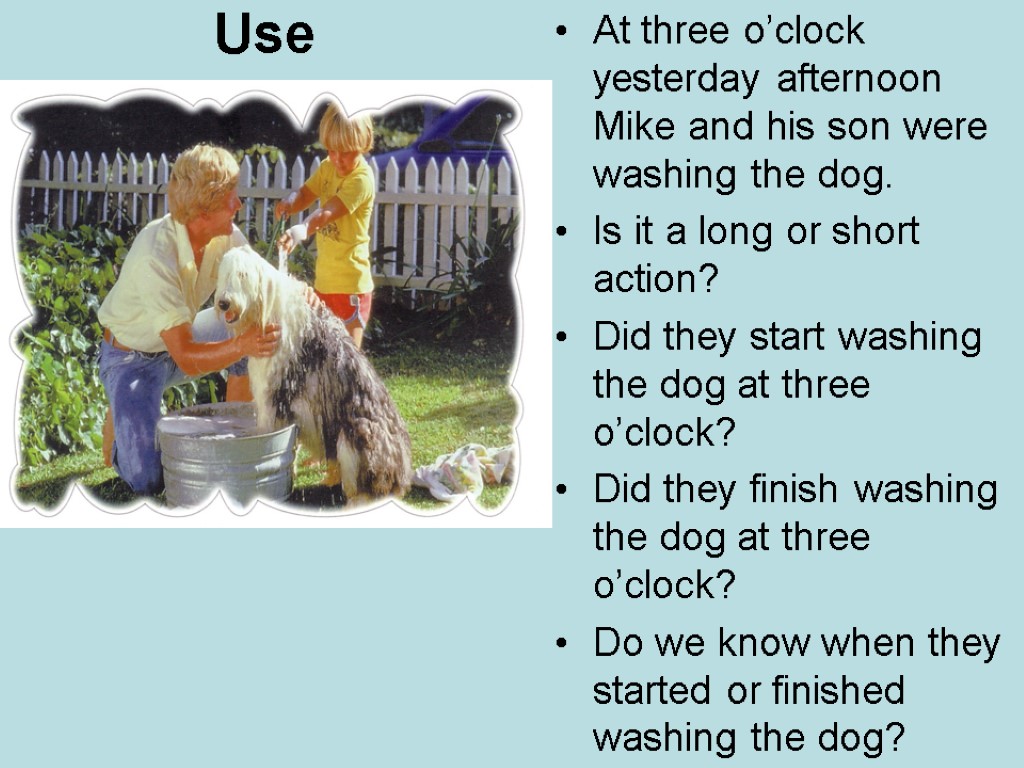 Use

- At three o’clock yesterday afternoon Mike and his son were washing the dog.
- Is it a long or short action?
- Did they start washing the dog at three o’clock?
- Did they finish washing the dog at three o’clock?
- Do we know when they started or finished washing the dog?